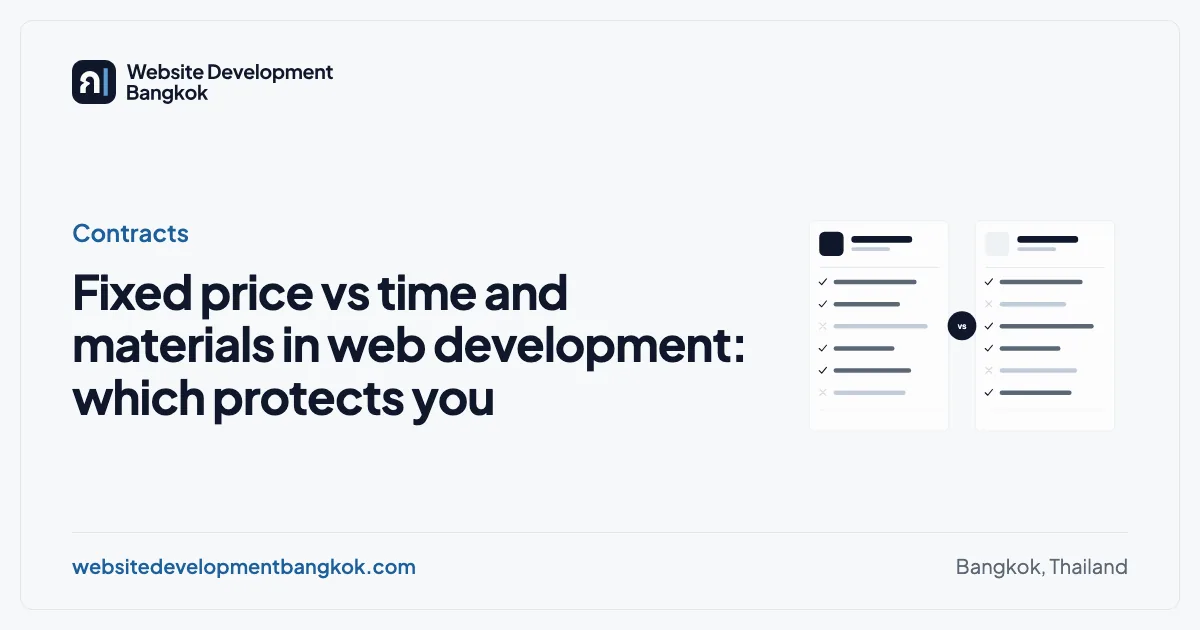 Website Development Bangkok

Contracts

Fixed price vs time and materials in web development: which protects you

vs

websitedevelopmentbangkok.com

Bangkok, Thailand